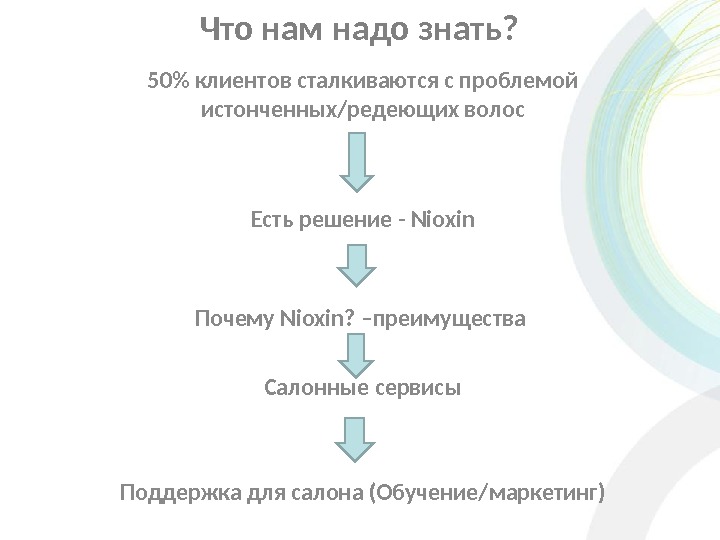 Что нам надо знать?

50% клиентов сталкиваются с проблемой истонченных/редеющих волос

Есть решение - Nioxin

Почему Nioxin? –преимущества

Салонные сервисы

Поддержка для салона (Обучение/маркетинг)